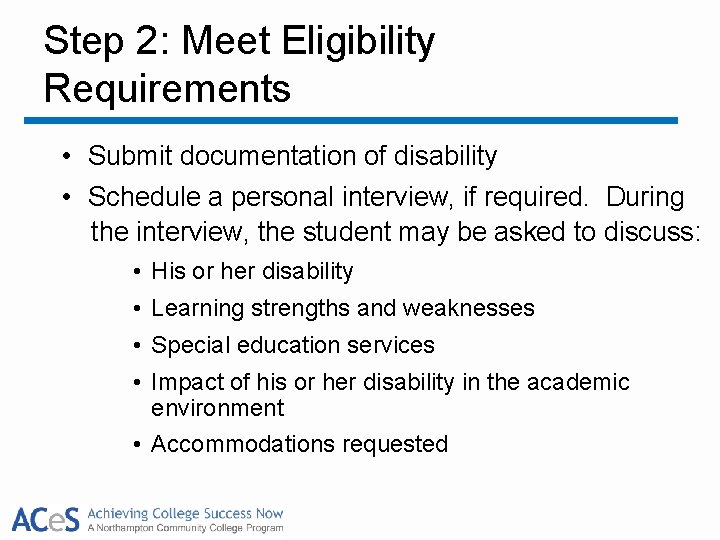 Step 2: Meet Eligibility Requirements

• Submit documentation of disability
• Schedule a personal interview, if required. During the interview, the student may be asked to discuss:
  • His or her disability
  • Learning strengths and weaknesses
  • Special education services
  • Impact of his or her disability in the academic environment
  • Accommodations requested

ACeS Achieving College Success Now
A Northampton Community College Program